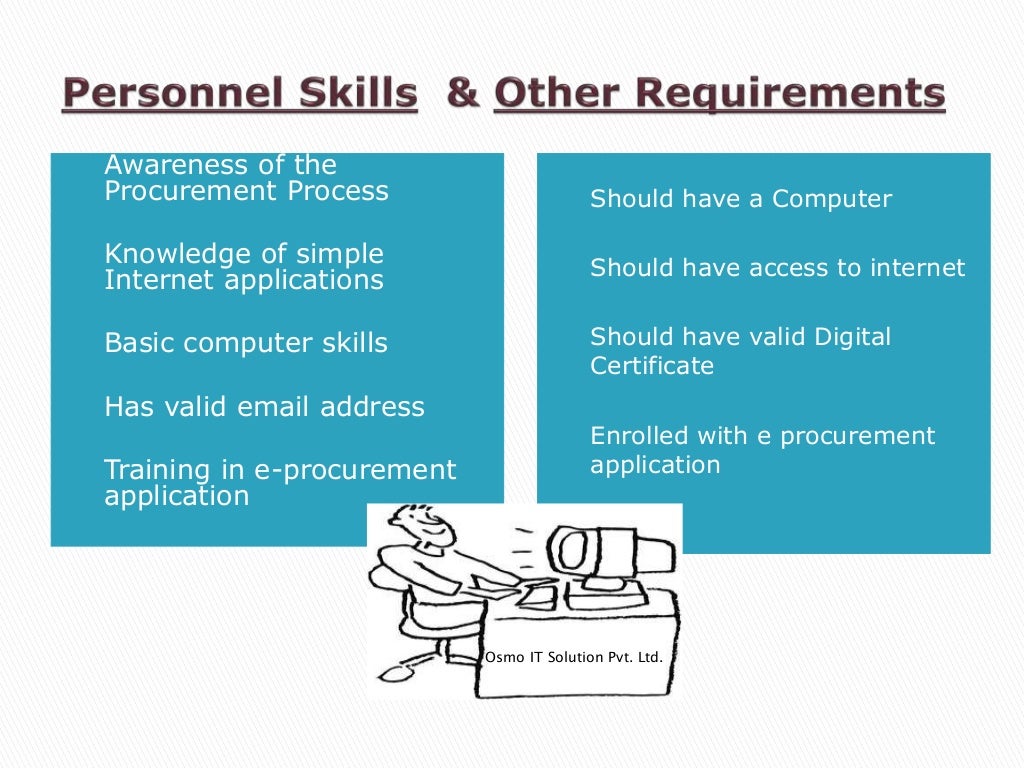 Personnel Skills & Other Requirements

Awareness of the Procurement Process

Knowledge of simple Internet applications

Basic computer skills

Has valid email address

Training in e-procurement application

Should have a Computer

Should have access to internet

Should have valid Digital Certificate

Enrolled with e procurement application

Osmo IT Solution Pvt. Ltd.